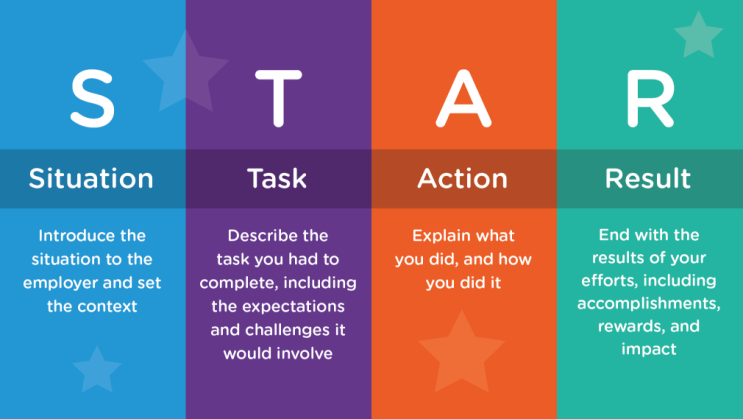 S

Situation

Introduce the situation to the employer and set the context

T

Task

Describe the task you had to complete, including the expectations and challenges it would involve

A

Action

Explain what you did, and how you did it

R

Result

End with the results of your efforts, including accomplishments, rewards, and impact